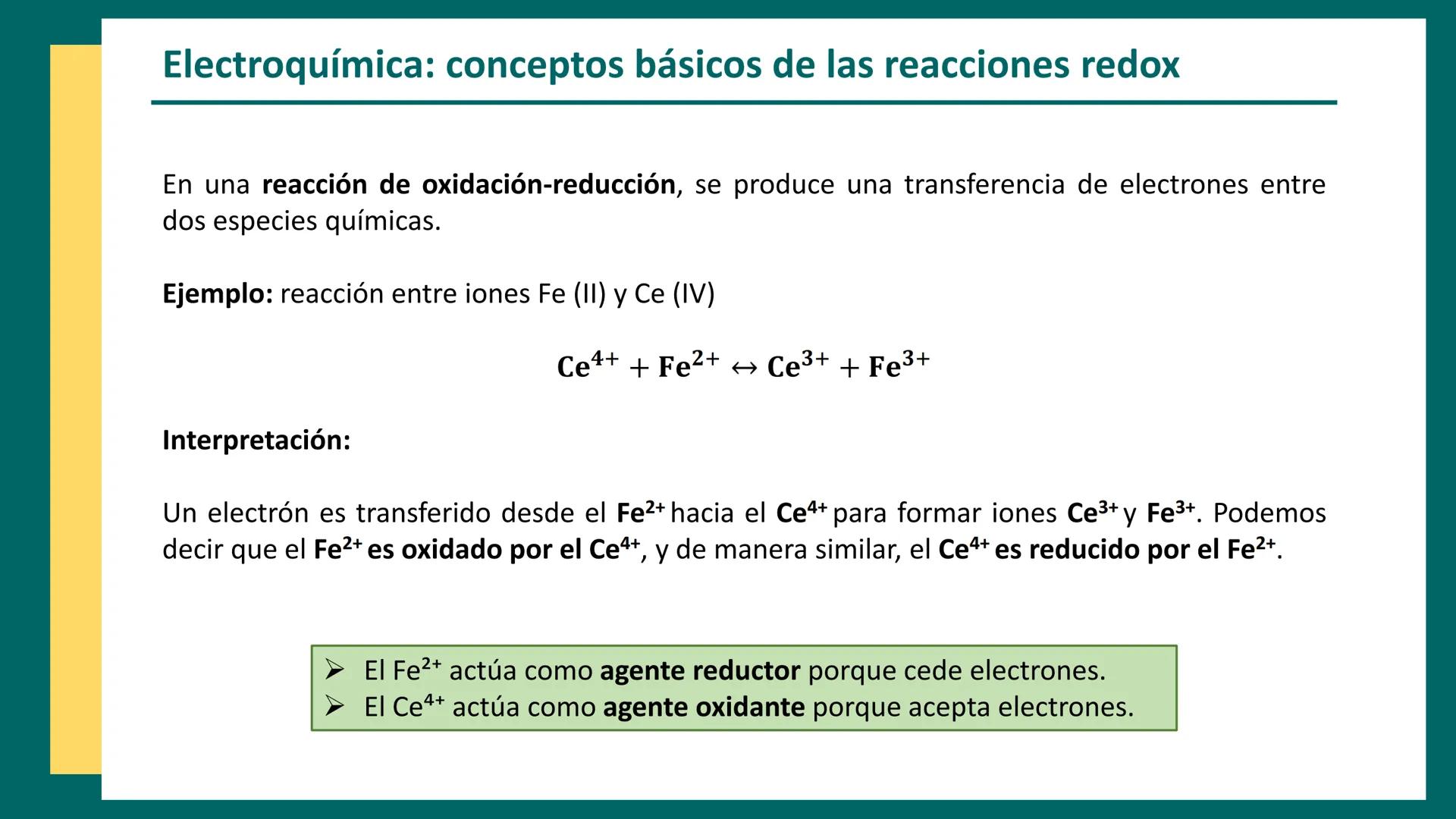 Electroquímica: conceptos básicos de las reacciones redox

En una reacción de oxidación-reducción, se produce una transferencia de electrones entre dos especies químicas.

Ejemplo: reacción entre iones Fe (II) y Ce (IV)

$Ce^{4+} + Fe^{2+} \leftrightarrow Ce^{3+} + Fe^{3+}$

Interpretación:

Un electrón es transferido desde el $Fe^{2+}$ hacia el $Ce^{4+}$ para formar iones $Ce^{3+}$ y $Fe^{3+}$. Podemos decir que el $Fe^{2+}$ es oxidado por el $Ce^{4+}$, y de manera similar, el $Ce^{4+}$ es reducido por el $Fe^{2+}$.

➢ El $Fe^{2+}$ actúa como agente reductor porque cede electrones.
➢ El $Ce^{4+}$ actúa como agente oxidante porque acepta electrones.